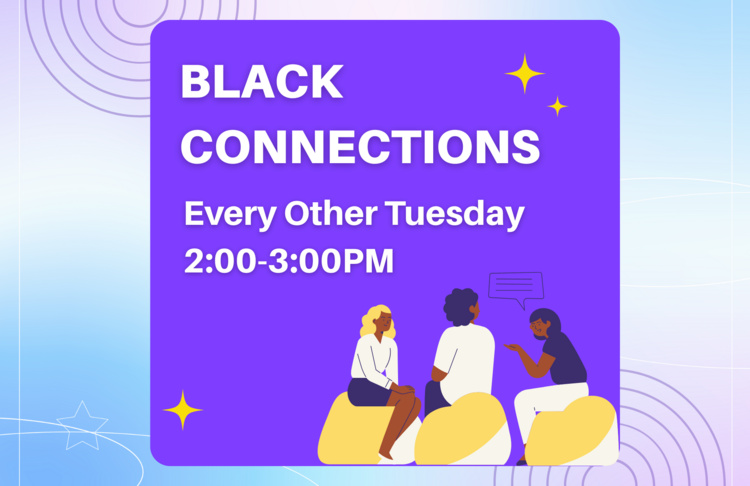 BLACK CONNECTIONS

Every Other Tuesday
2:00-3:00PM